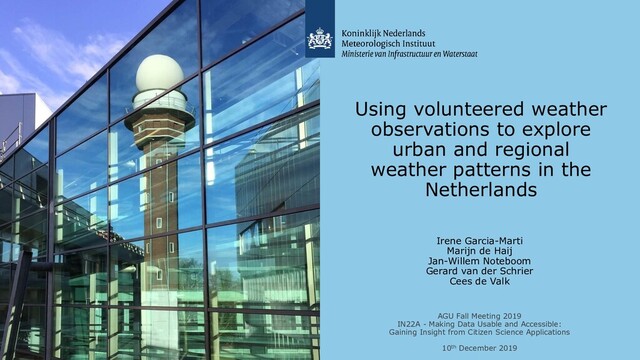 Koninklijk Nederlands
Meteorologisch Instituut
Ministerie van Infrastructuur en Waterstaat

Using volunteered weather observations to explore urban and regional weather patterns in the Netherlands

Irene Garcia-Marti
Marijn de Haij
Jan-Willem Noteboom
Gerard van der Schrier
Cees de Valk

AGU Fall Meeting 2019
IN22A - Making Data Usable and Accessible: Gaining Insight from Citizen Science Applications

10$^{th}$ December 2019